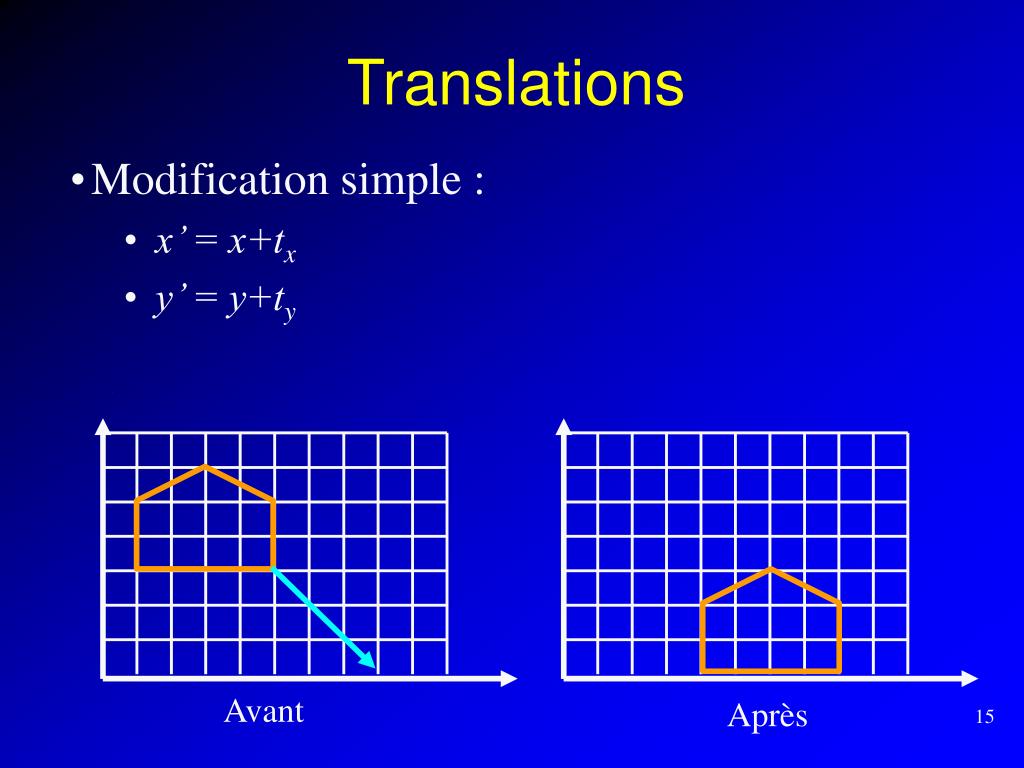 Translations

• Modification simple :
  • $x' = x+t_x$
  • $y' = y+t_y$

Avant

Après

15